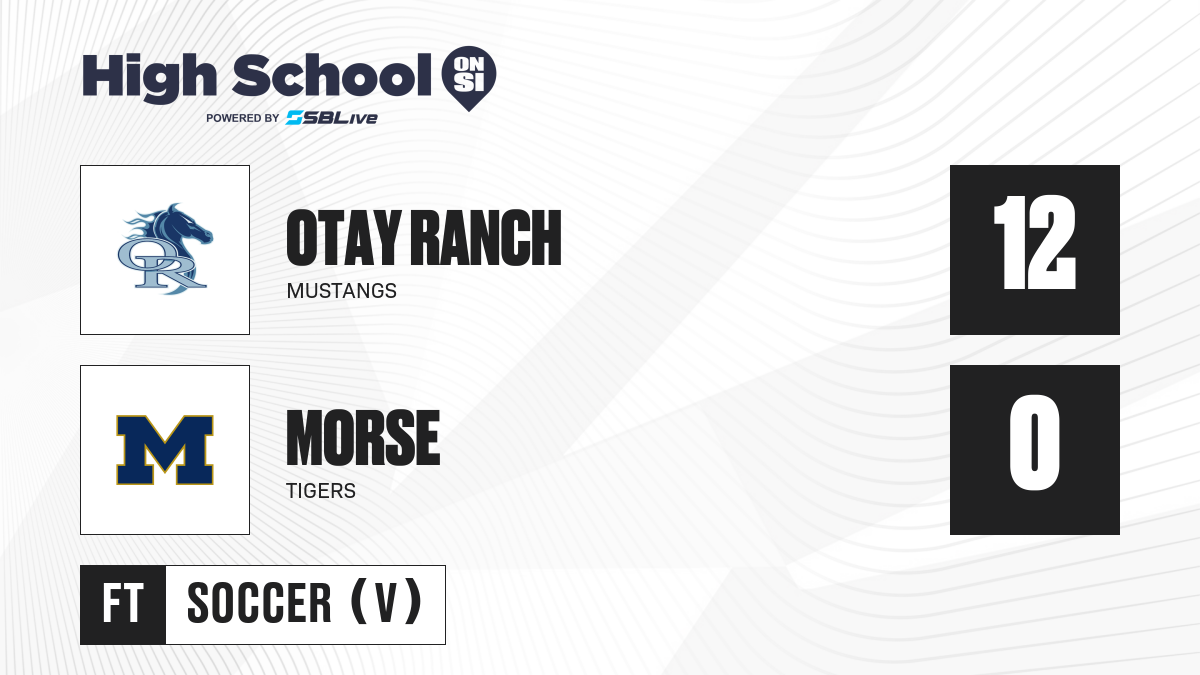 High School ON SI
POWERED BY SBLive

OR

OTAY RANCH
MUSTANGS

12

M

MORSE
TIGERS

0

FT SOCCER (V)